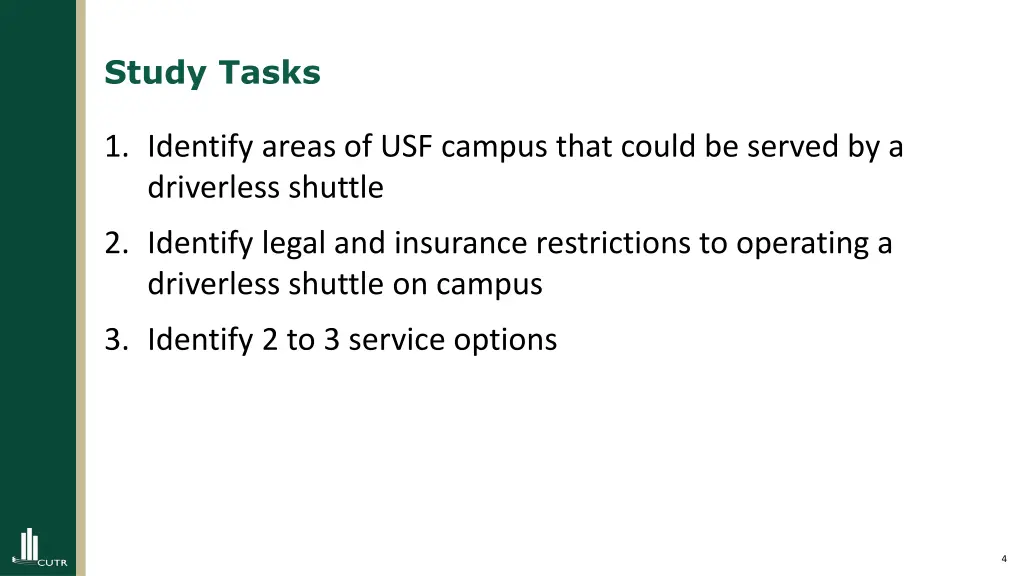 Study Tasks

1. Identify areas of USF campus that could be served by a driverless shuttle

2. Identify legal and insurance restrictions to operating a driverless shuttle on campus

3. Identify 2 to 3 service options

CUTR

4